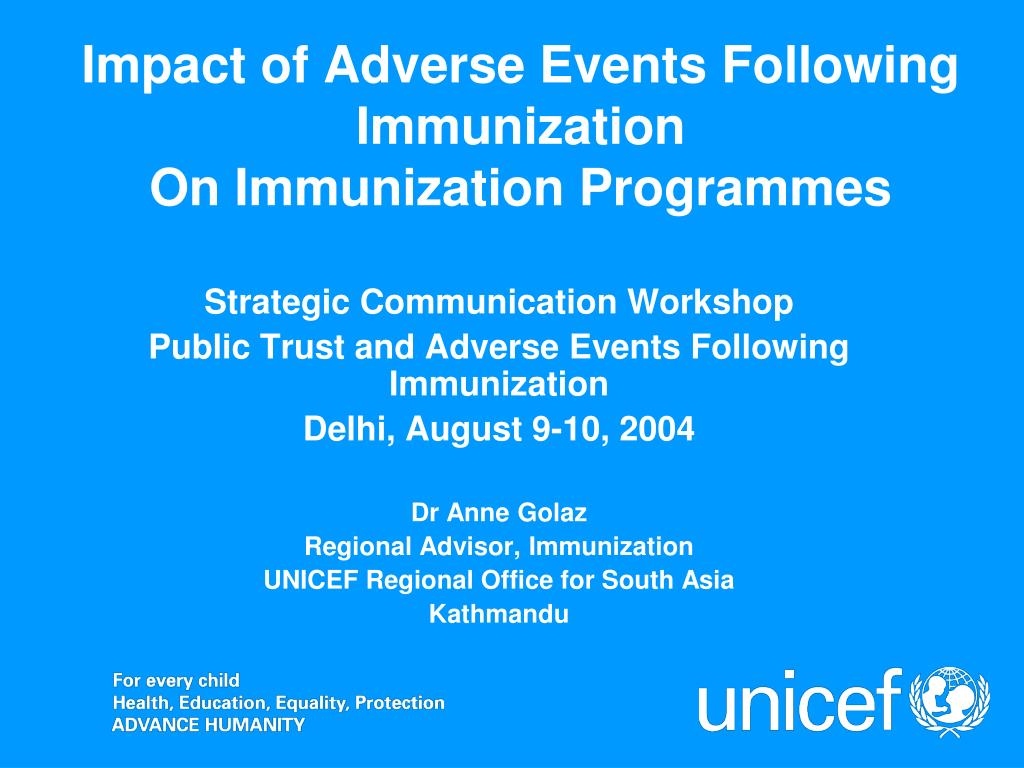 Impact of Adverse Events Following Immunization
On Immunization Programmes

Strategic Communication Workshop
Public Trust and Adverse Events Following Immunization
Delhi, August 9-10, 2004

Dr Anne Golaz
Regional Advisor, Immunization
UNICEF Regional Office for South Asia
Kathmandu

For every child
Health, Education, Equality, Protection
ADVANCE HUMANITY

unicef